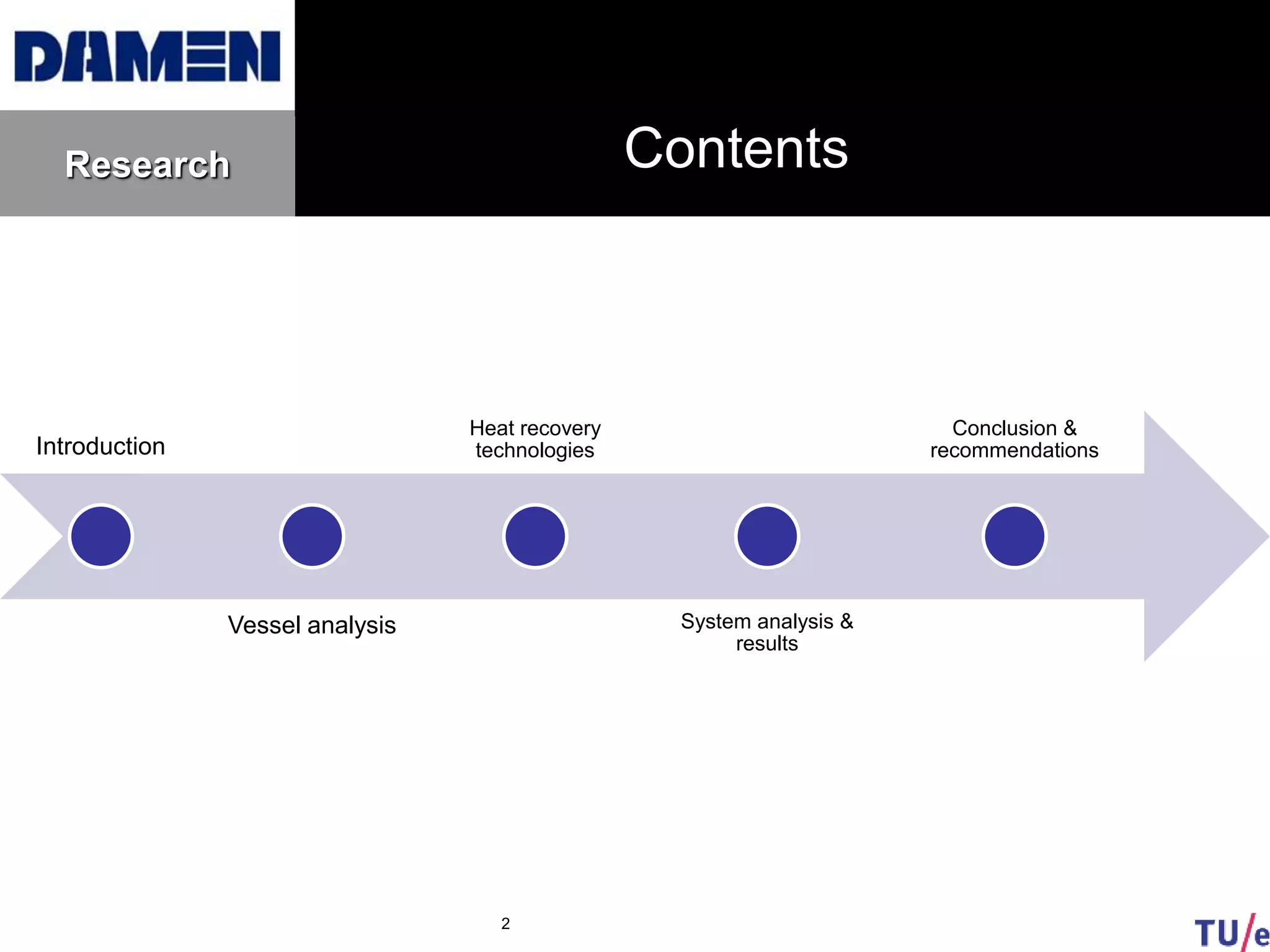 DAMEN

Research

Contents

Introduction

Vessel analysis

Heat recovery technologies

System analysis & results

Conclusion & recommendations

2

TU/e